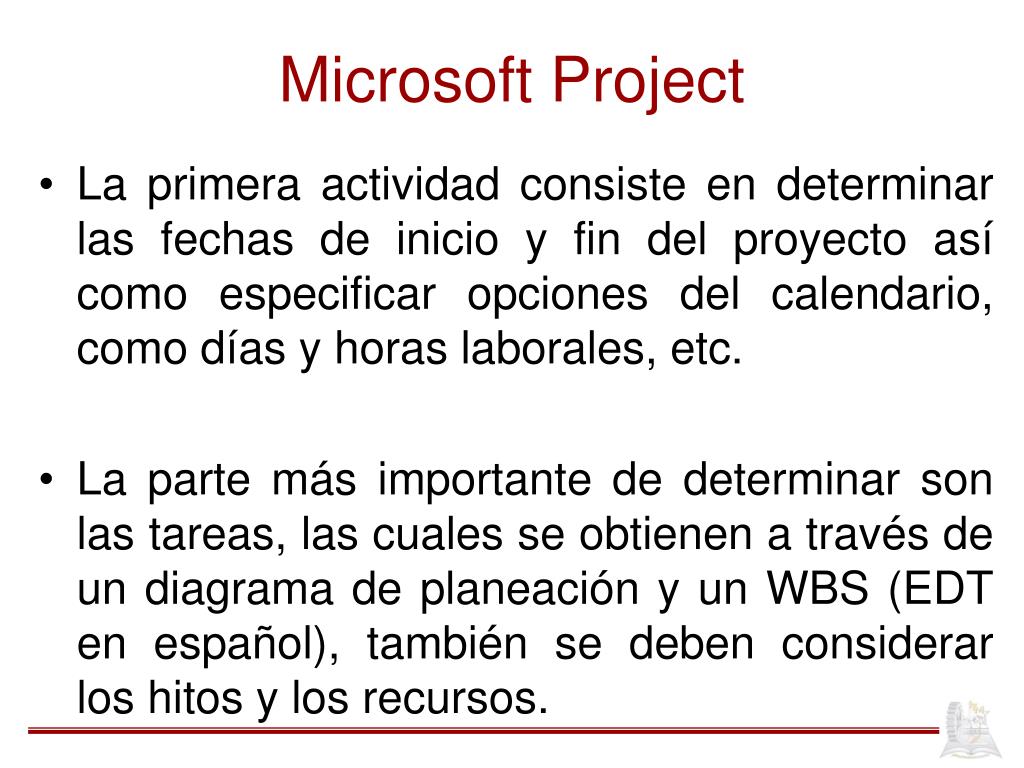 Microsoft Project

• La primera actividad consiste en determinar las fechas de inicio y fin del proyecto así como especificar opciones del calendario, como días y horas laborales, etc.

• La parte más importante de determinar son las tareas, las cuales se obtienen a través de un diagrama de planeación y un WBS (EDT en español), también se deben considerar los hitos y los recursos.